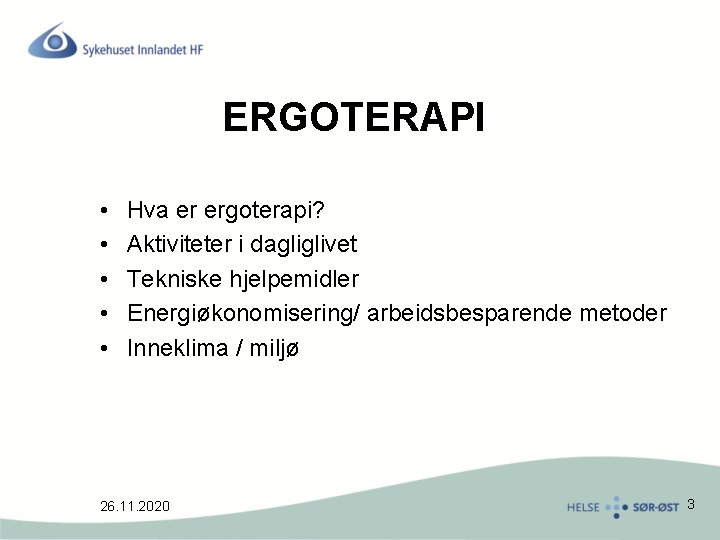 Sykehuset Innlandet HF

ERGOTERAPI

• Hva er ergoterapi?
• Aktiviteter i dagliglivet
• Tekniske hjelpemidler
• Energiøkonomisering/ arbeidsbesparende metoder
• Inneklima / miljø

26.11.2020

HELSE SØR-ØST 3